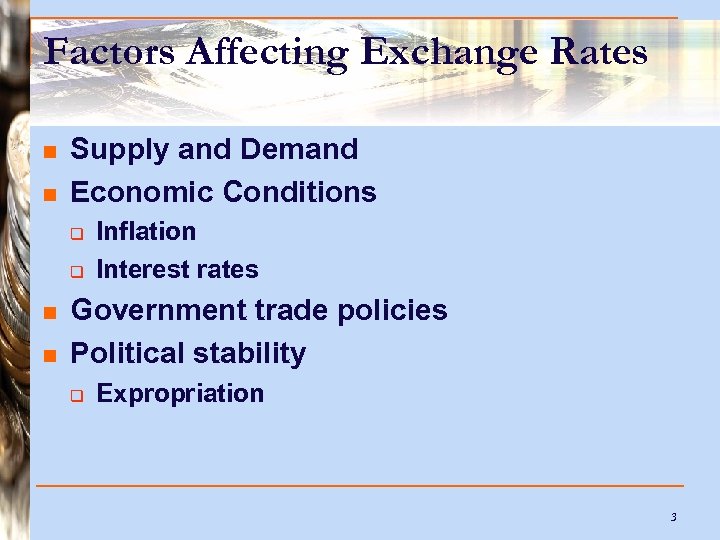 Factors Affecting Exchange Rates

- Supply and Demand
- Economic Conditions
  - Inflation
  - Interest rates
- Government trade policies
- Political stability
  - Expropriation

3